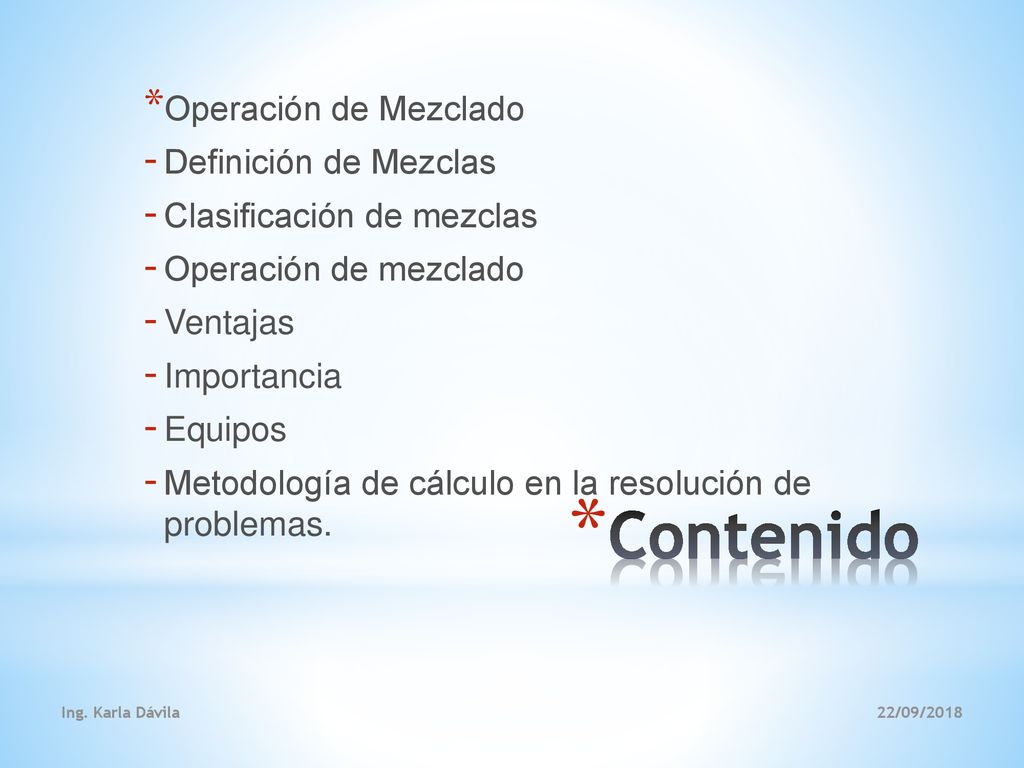 *Operación de Mezclado

- Definición de Mezclas
- Clasificación de mezclas
- Operación de mezclado
- Ventajas
- Importancia
- Equipos
- Metodología de cálculo en la resolución de problemas.

*Contenido

Ing. Karla Dávila

22/09/2018